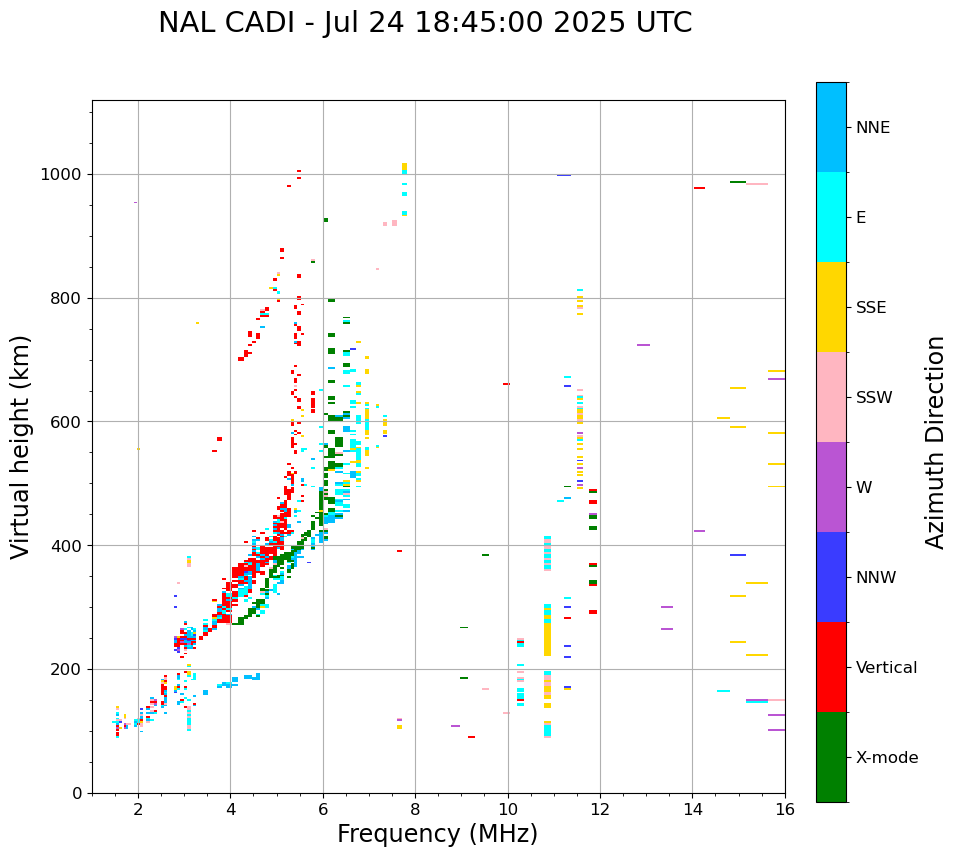 NAL CADI - Jul 24 18:45:00 2025 UTC

Virtual height (km)

1000
800
600
400
200
0

2
4
6
8
10
12
14
16

Frequency (MHz)

NNE
E
SSE
SSW
W
NNW
Vertical
X-mode

Azimuth Direction